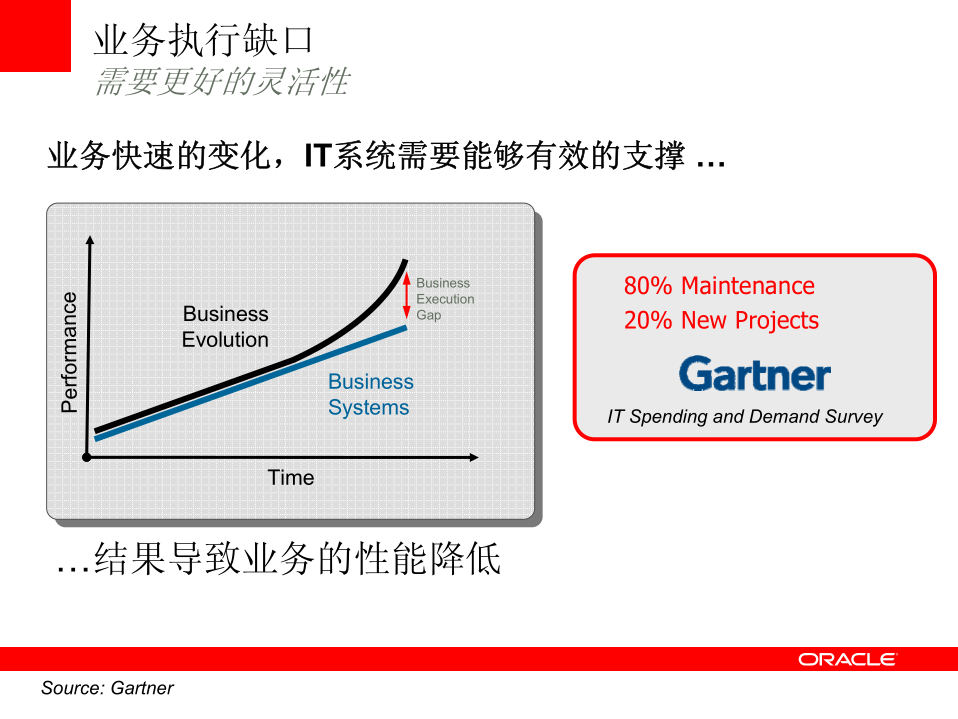 业务执行缺口
需要更好的灵活性

业务快速的变化，IT系统需要能够有效的支撑 …

Performance

Business Evolution

Business Execution Gap

Business Systems

Time

80% Maintenance
20% New Projects

Gartner

IT Spending and Demand Survey

…结果导致业务的性能降低

ORACLE

Source: Gartner